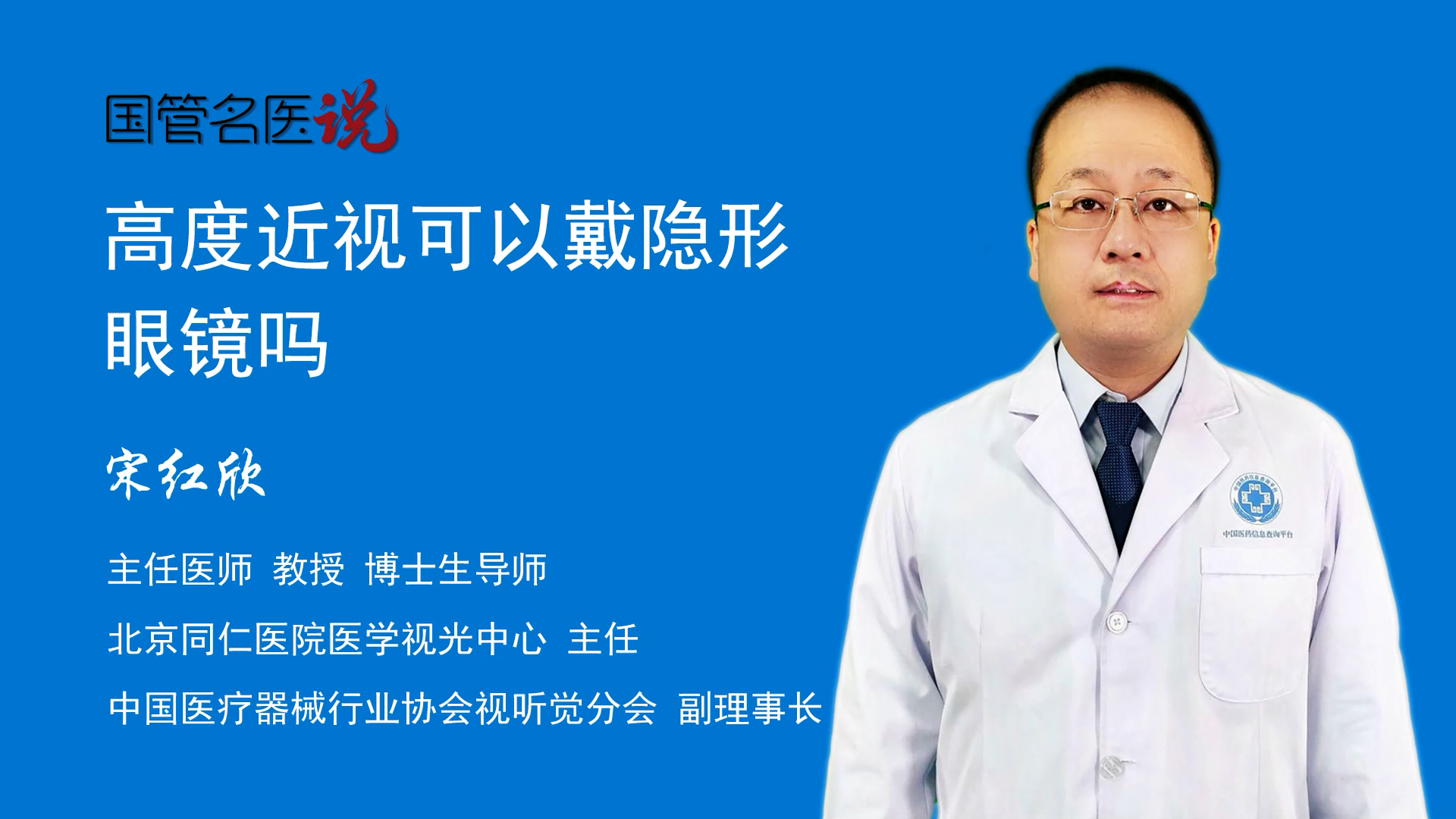 国管名医说

高度近视可以戴隐形眼镜吗

宋红欣

主任医师 教授 博士生导师

北京同仁医院医学视光中心 主任

中国医疗器械行业协会视听觉分会 副理事长

中国医药信息查询平台